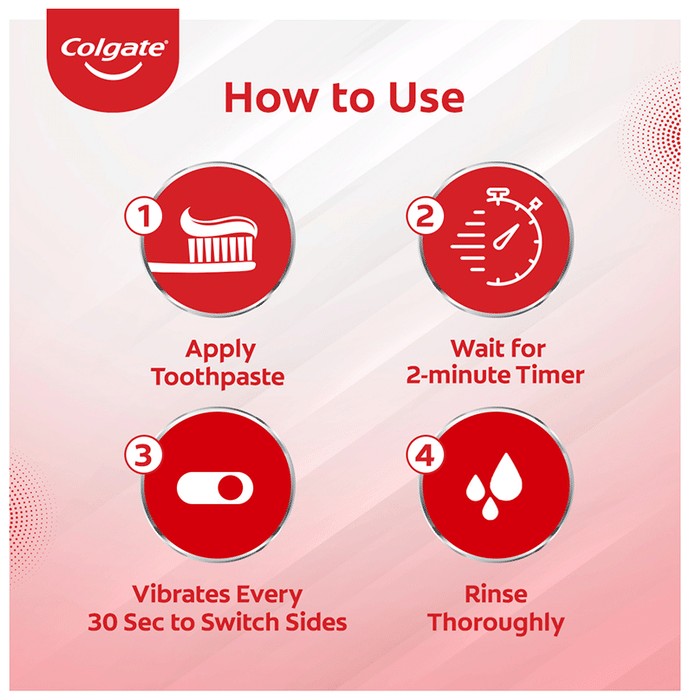 Colgate

How to Use

1
Apply Toothpaste

2
Wait for 2-minute Timer

3
Vibrates Every 30 Sec to Switch Sides

4
Rinse Thoroughly